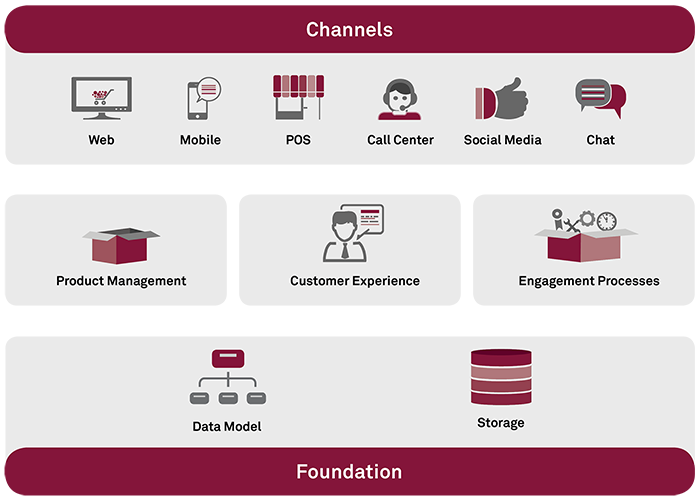 Channels

Web

Mobile

POS

Call Center

Social Media

Chat

Product Management

Customer Experience

Engagement Processes

Data Model

Storage

Foundation